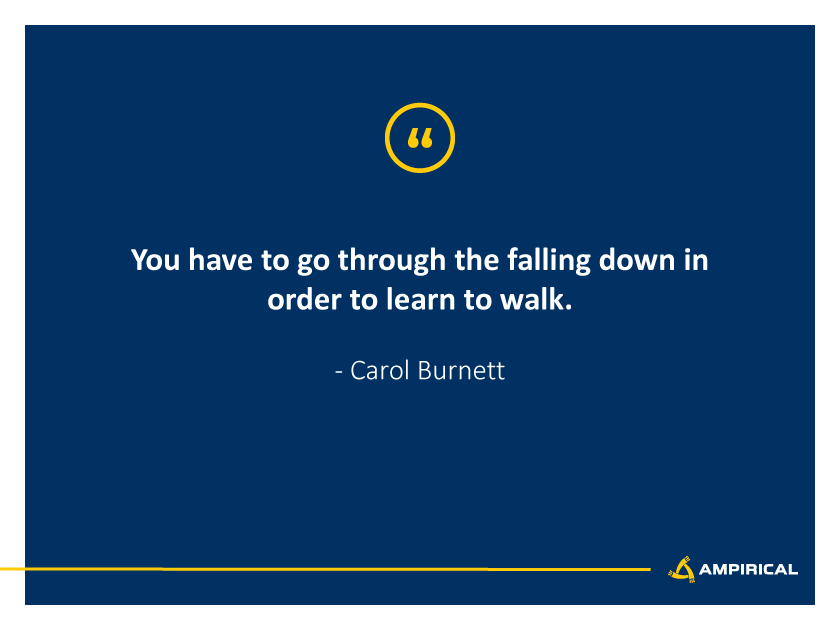 “

You have to go through the falling down in order to learn to walk.

- Carol Burnett

AMPIRICAL